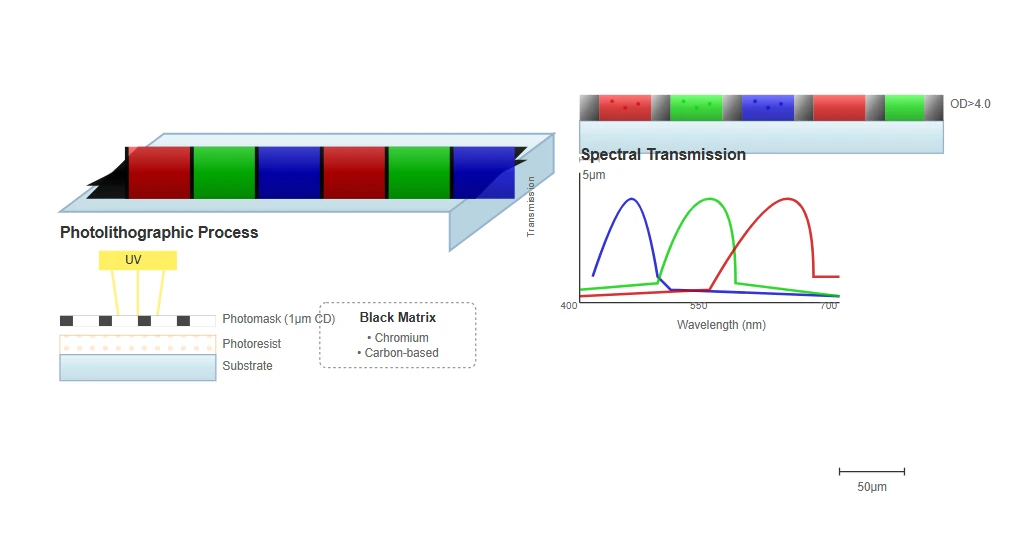 OD>4.0

Spectral Transmission

5μm

Transmission

400

550

700

Wavelength (nm)

Photolithographic Process

UV

Photomask (1μm CD)

Photoresist

Substrate

Black Matrix

• Chromium

• Carbon-based

50μm